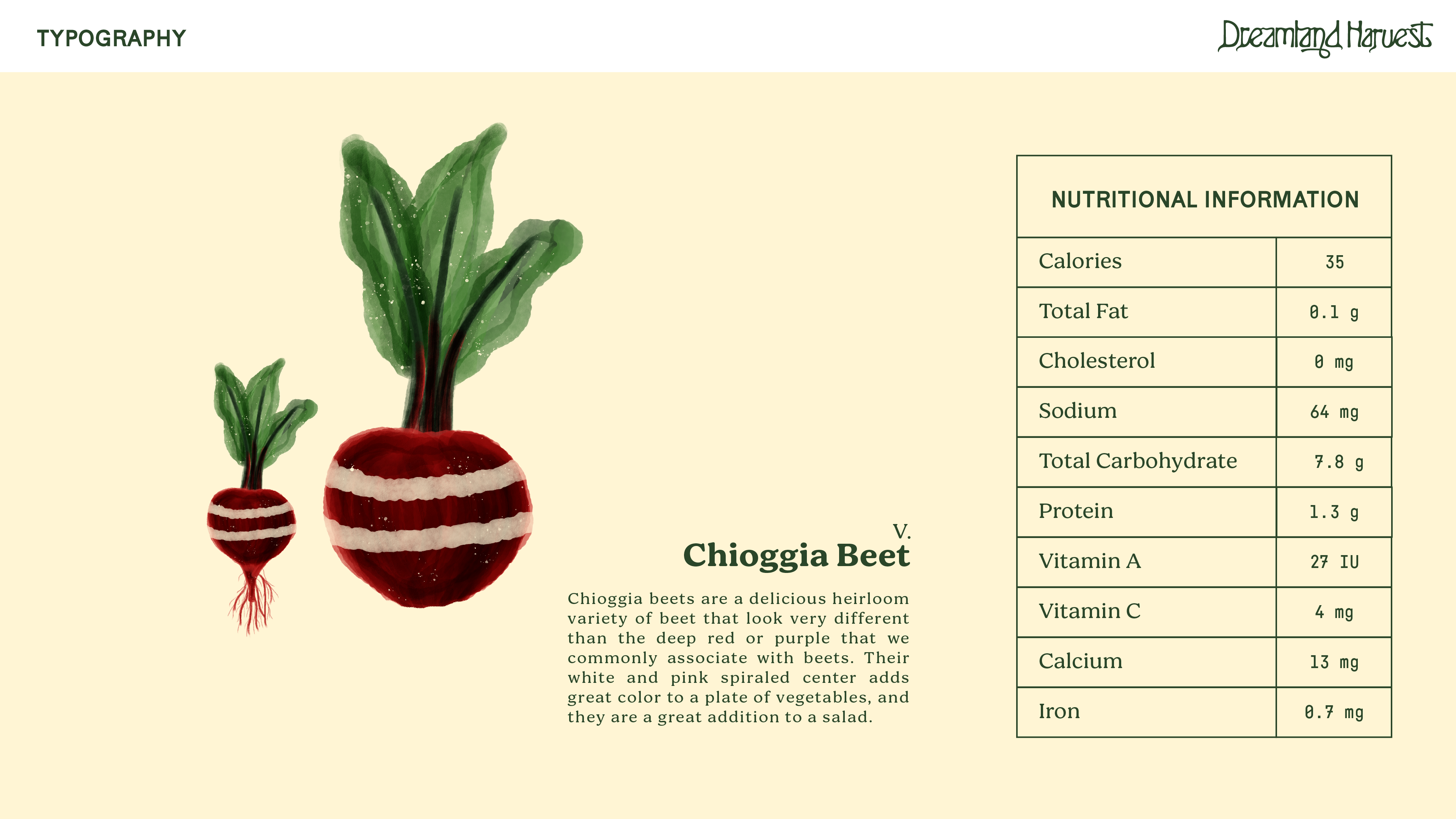 TYPOGRAPHY

Dreamland Harvest

V.
Chioggia Beet

Chioggia beets are a delicious heirloom variety of beet that look very different than the deep red or purple that we commonly associate with beets. Their white and pink spiraled center adds great color to a plate of vegetables, and they are a great addition to a salad.

| NUTRITIONAL INFORMATION | |
|---|---|
| Calories | 35 |
| Total Fat | 0.1 g |
| Cholesterol | 0 mg |
| Sodium | 64 mg |
| Total Carbohydrate | 7.8 g |
| Protein | 1.3 g |
| Vitamin A | 27 IU |
| Vitamin C | 4 mg |
| Calcium | 13 mg |
| Iron | 0.7 mg |